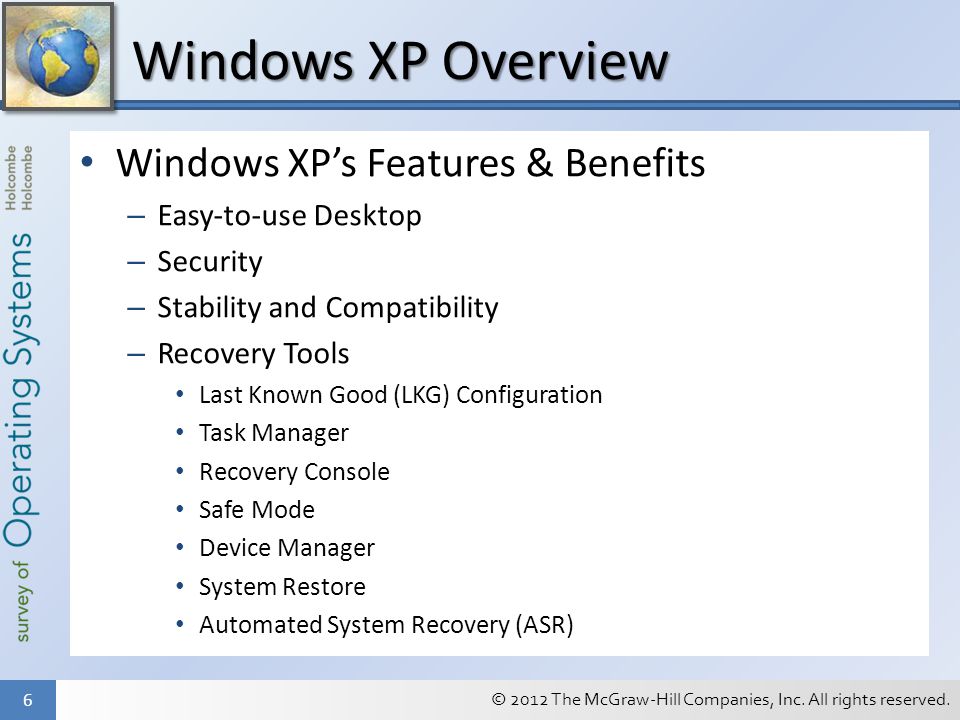 Windows XP Overview

survey of Operating Systems Holcombe Holcombe

• Windows XP's Features & Benefits
– Easy-to-use Desktop
– Security
– Stability and Compatibility
– Recovery Tools
• Last Known Good (LKG) Configuration
• Task Manager
• Recovery Console
• Safe Mode
• Device Manager
• System Restore
• Automated System Recovery (ASR)

6

© 2012 The McGraw-Hill Companies, Inc. All rights reserved.